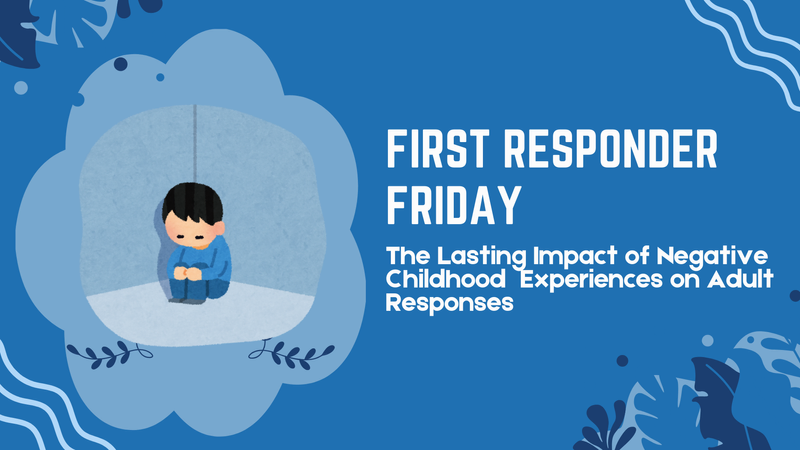 FIRST RESPONDER FRIDAY

The Lasting Impact of Negative Childhood Experiences on Adult Responses